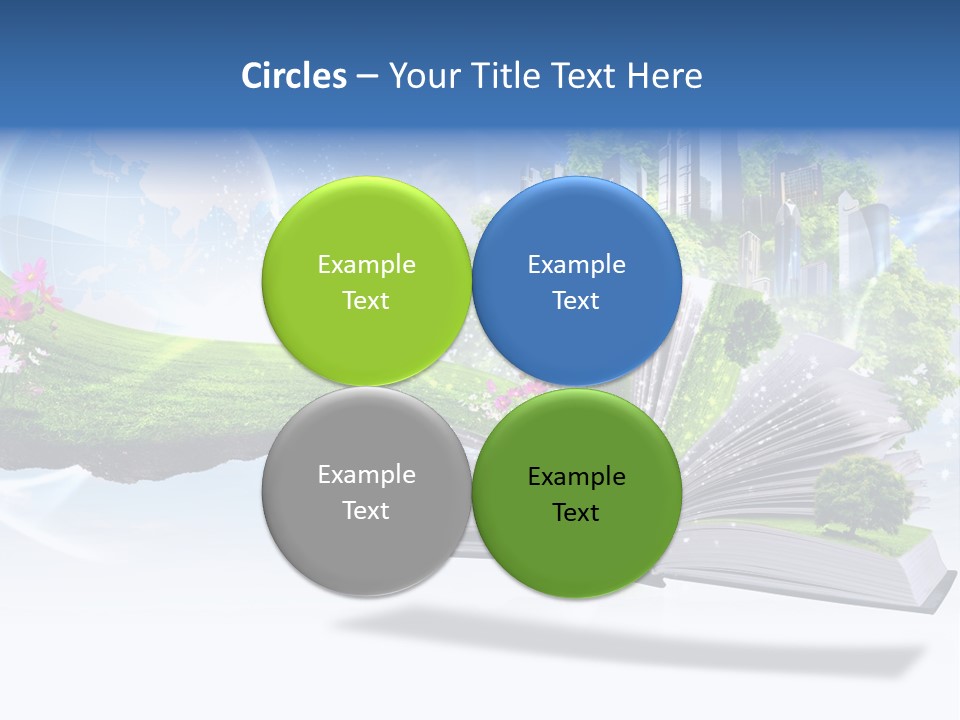 Circles – Your Title Text Here

Example Text

Example Text

Example Text

Example Text